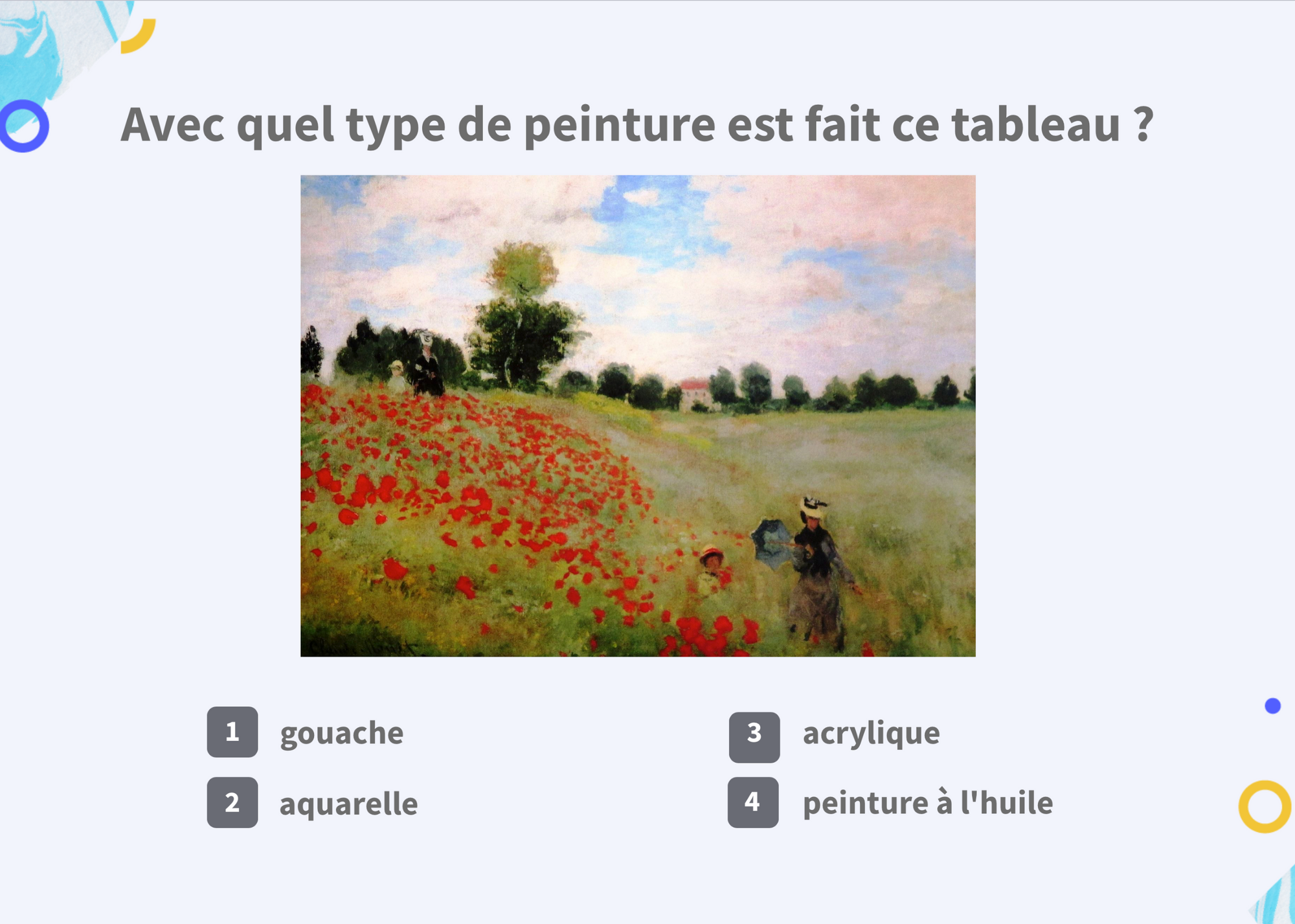 Avec quel type de peinture est fait ce tableau ?

1 gouache

2 aquarelle

3 acrylique

4 peinture à l'huile